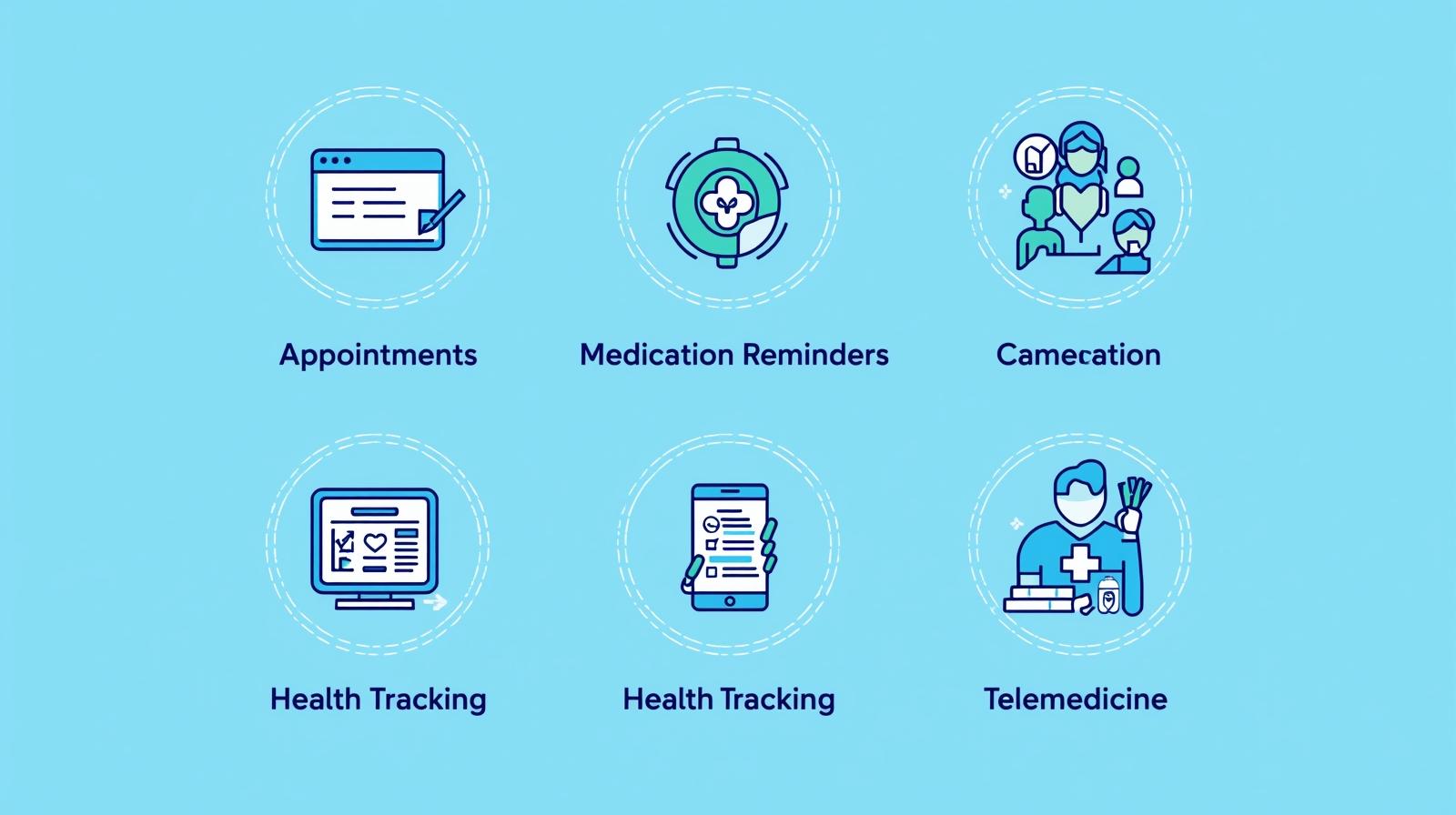 Appointments

Medication Reminders

Camecation

Health Tracking

Health Tracking

Telemedicine